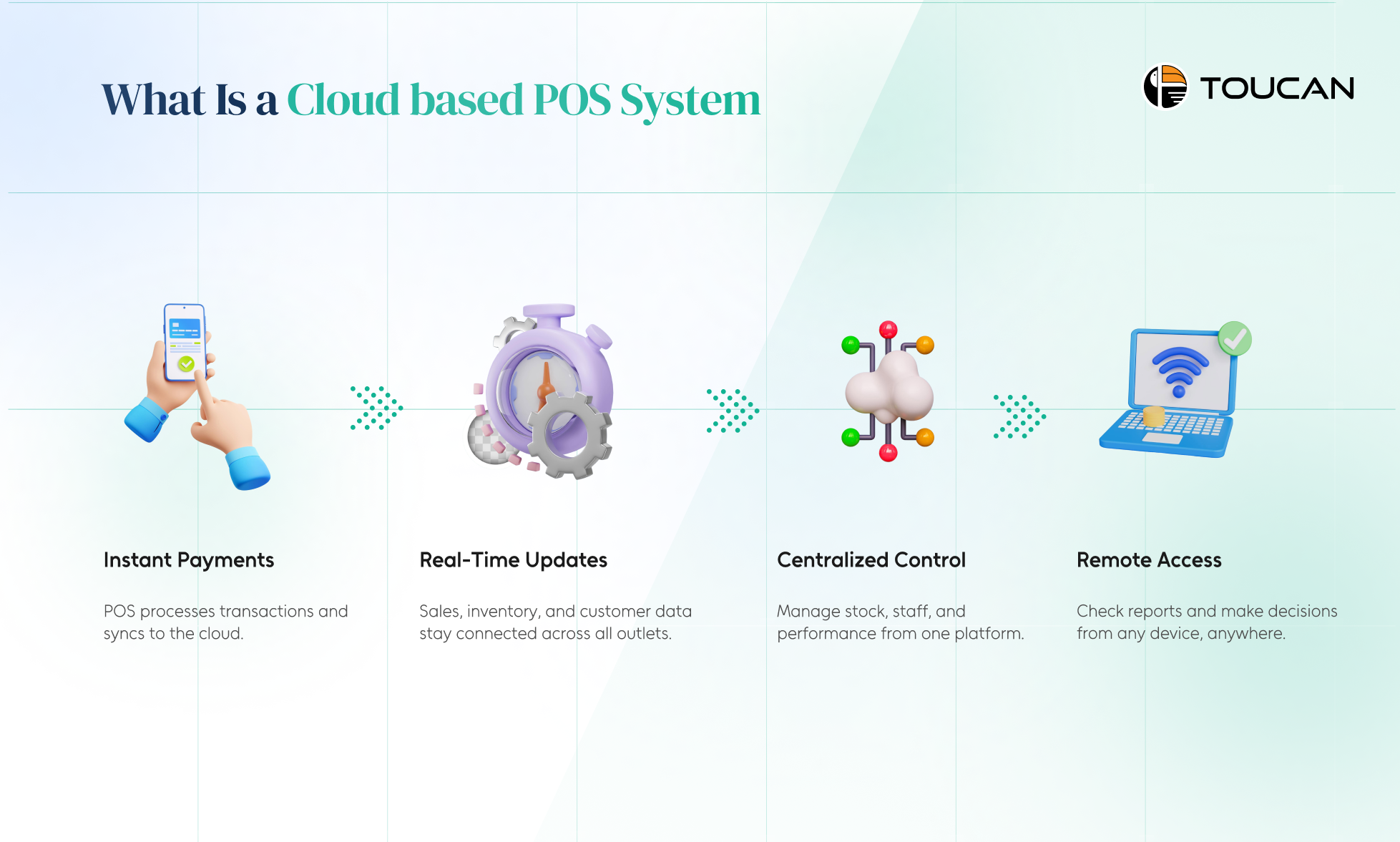 What Is a Cloud based POS System

TOUCAN

Instant Payments

POS processes transactions and syncs to the cloud.

Real-Time Updates

Sales, inventory, and customer data stay connected across all outlets.

Centralized Control

Manage stock, staff, and performance from one platform.

Remote Access

Check reports and make decisions from any device, anywhere.